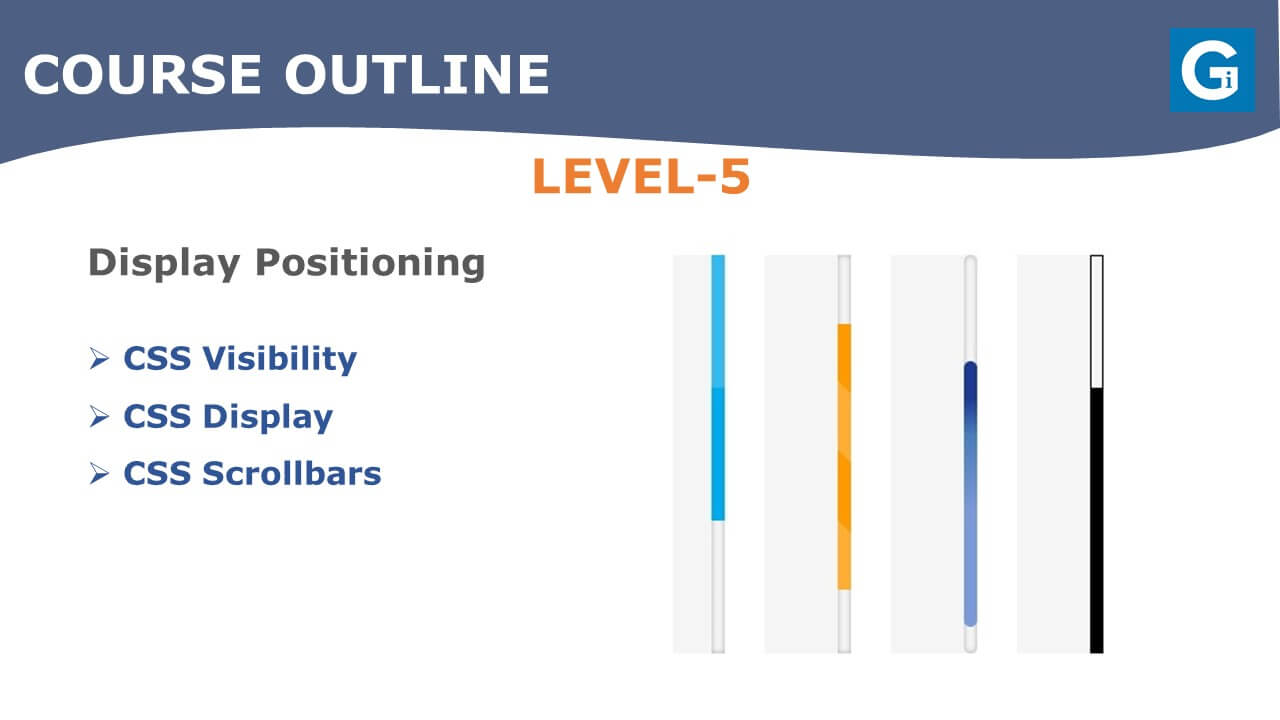 COURSE OUTLINE

Gi

LEVEL-5

Display Positioning

➢ CSS Visibility
➢ CSS Display
➢ CSS Scrollbars